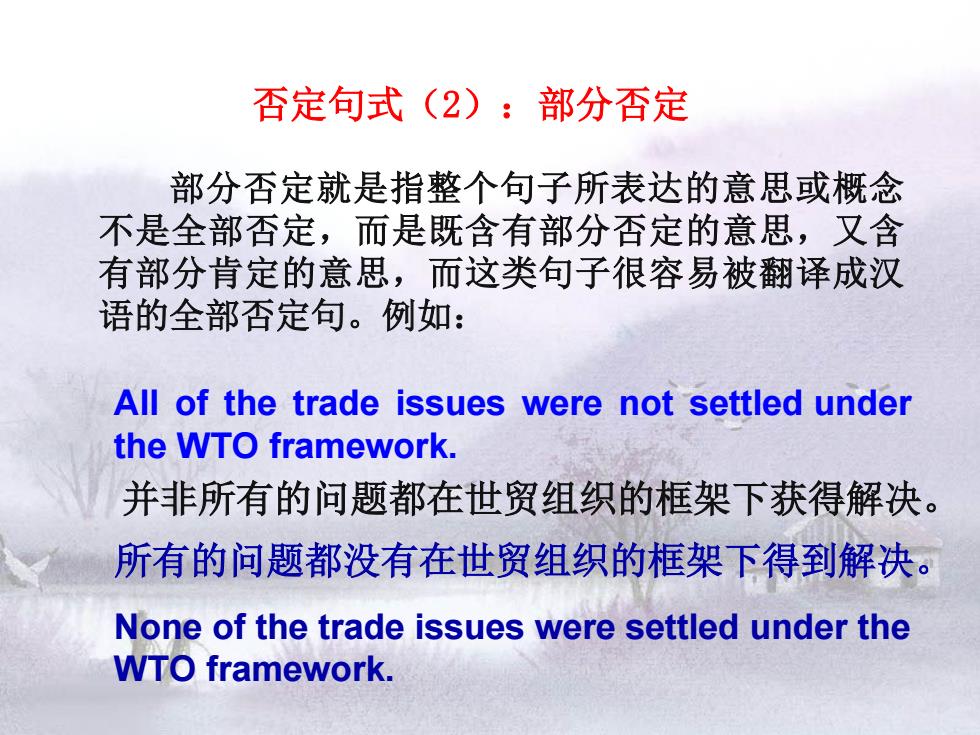 否定句式（2）：部分否定

部分否定就是指整个句子所表达的意思或概念不是全部否定，而是既含有部分否定的意思，又含有部分肯定的意思，而这类句子很容易被翻译成汉语的全部否定句。例如：

All of the trade issues were not settled under the WTO framework.

并非所有的问题都在世贸组织的框架下获得解决。

所有的问题都没有在世贸组织的框架下得到解决。

None of the trade issues were settled under the WTO framework.